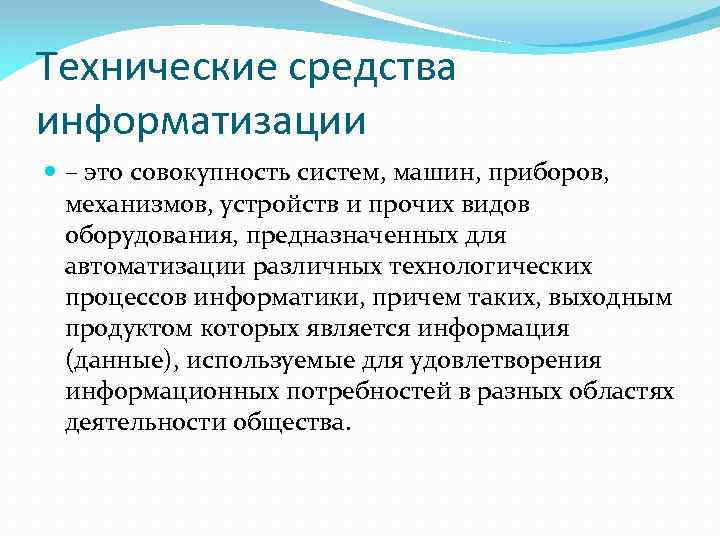 Технические средства информатизации

– это совокупность систем, машин, приборов, механизмов, устройств и прочих видов оборудования, предназначенных для автоматизации различных технологических процессов информатики, причем таких, выходным продуктом которых является информация (данные), используемые для удовлетворения информационных потребностей в разных областях деятельности общества.